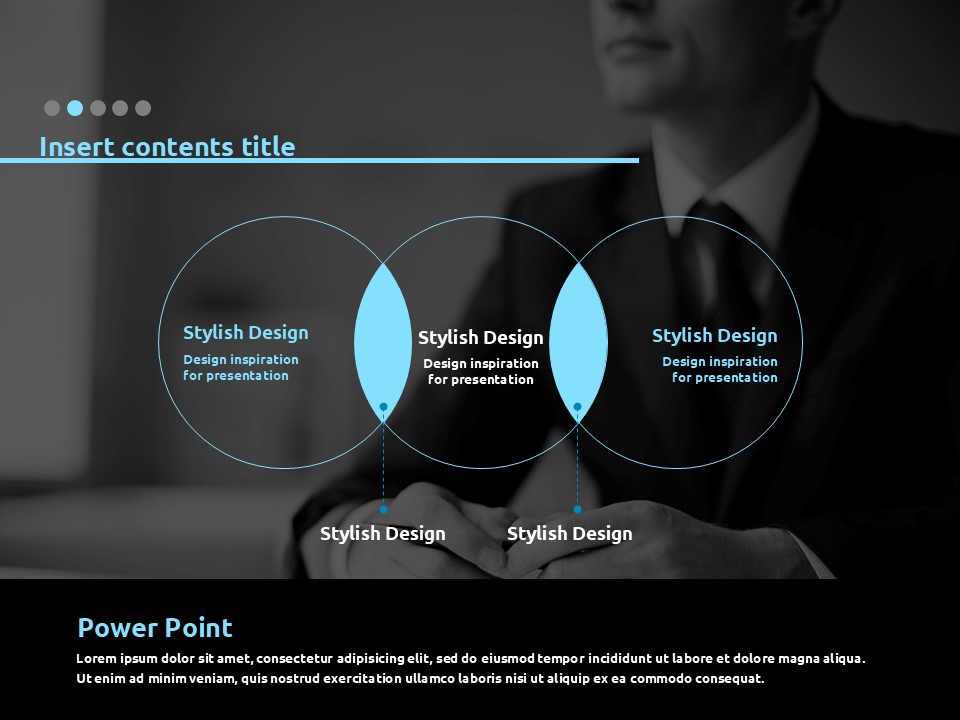 Insert contents title

Stylish Design
Design inspiration for presentation

Stylish Design
Design inspiration for presentation

Stylish Design
Design inspiration for presentation

Stylish Design

Stylish Design

Power Point
Lorem ipsum dolor sit amet, consectetur adipisicing elit, sed do eiusmod tempor incididunt ut labore et dolore magna aliqua. Ut enim ad minim veniam, quis nostrud exercitation ullamco laboris nisi ut aliquip ex ea commodo consequat.